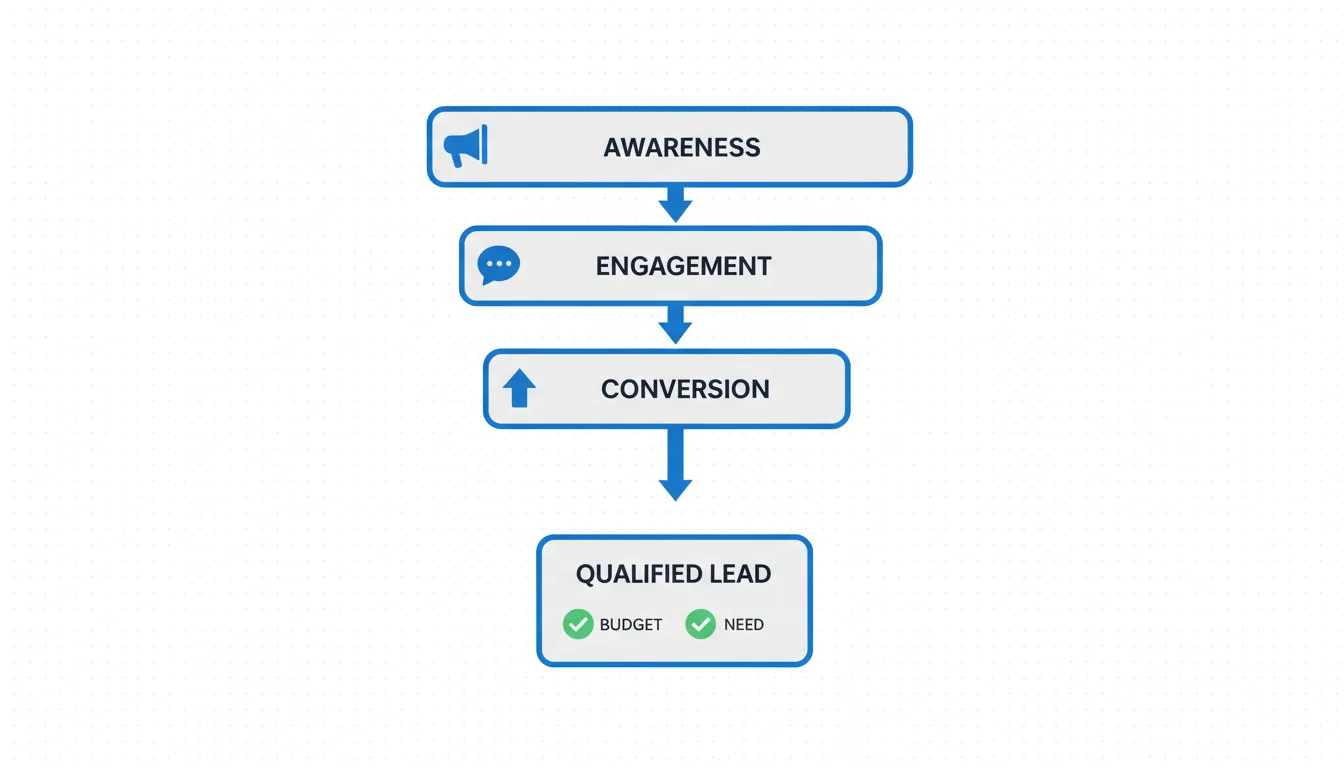 AWARENESS

ENGAGEMENT

CONVERSION

QUALIFIED LEAD

BUDGET NEED